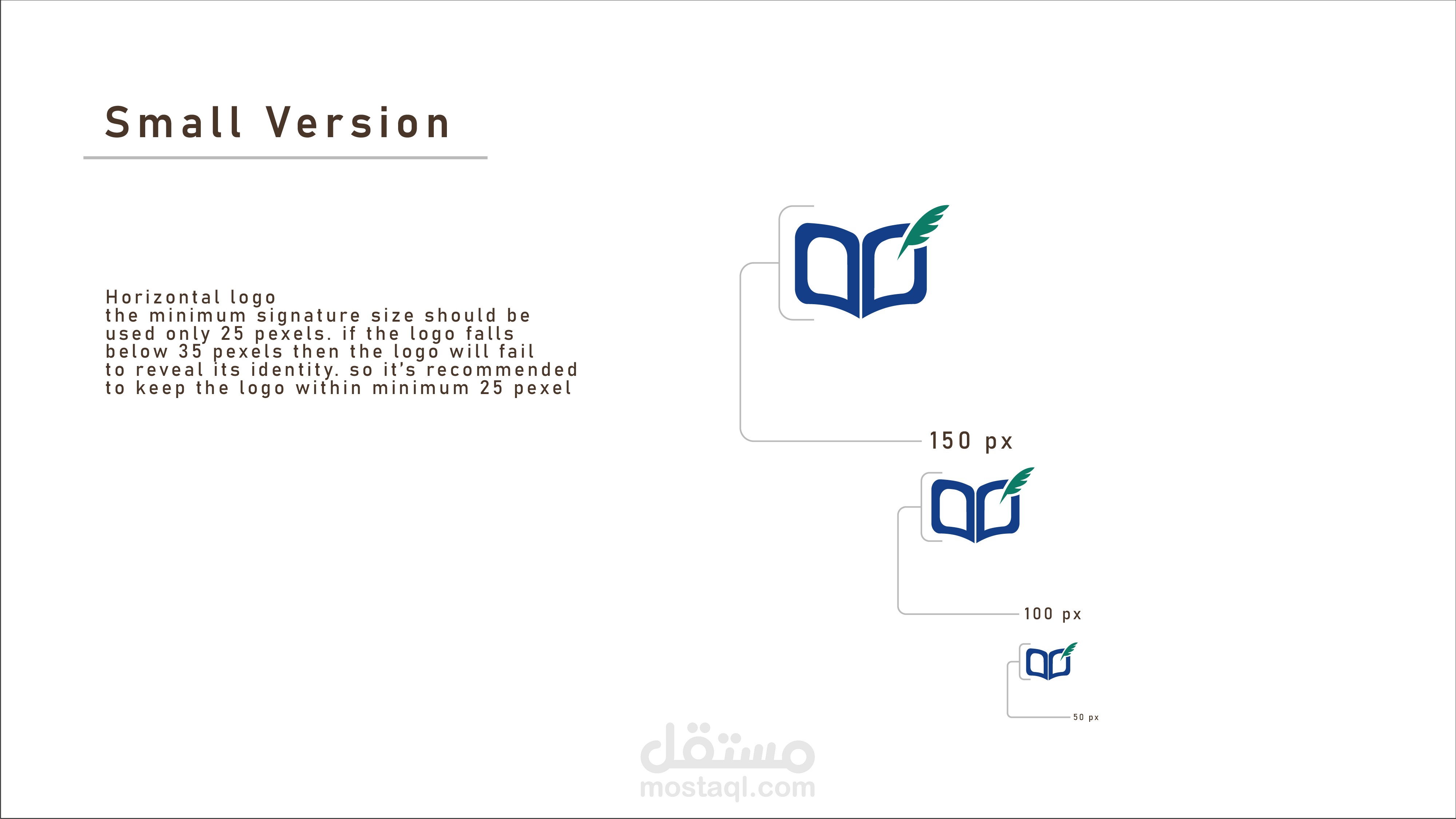 Small Version

Horizontal logo
the minimum signature size should be used only 25 pexels. if the logo falls below 35 pexels then the logo will fail to reveal its identity. so it's recommended to keep the logo within minimum 25 pexel

150 px

100 px

50 px

مستقل
mostaql.com